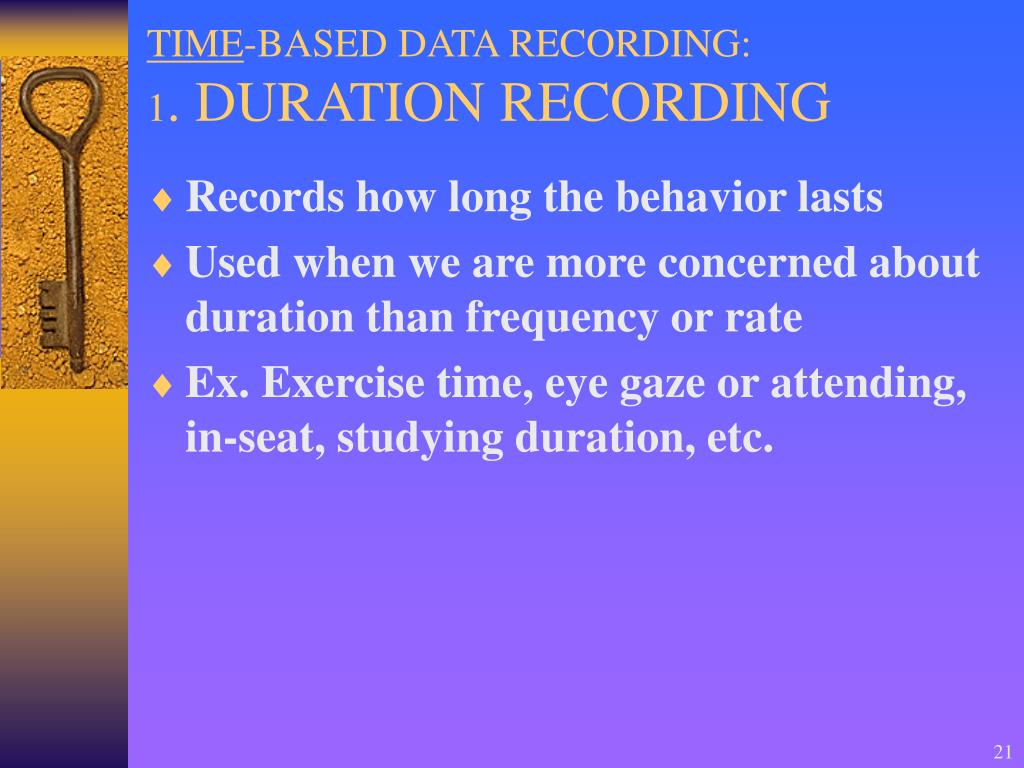 TIME-BASED DATA RECORDING:
1. DURATION RECORDING

♦ Records how long the behavior lasts
♦ Used when we are more concerned about duration than frequency or rate
♦ Ex. Exercise time, eye gaze or attending, in-seat, studying duration, etc.

21